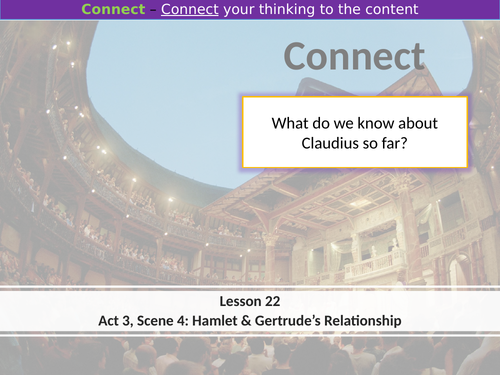 Connect – Connect your thinking to the content

Connect

What do we know about Claudius so far?

Lesson 22
Act 3, Scene 4: Hamlet & Gertrude's Relationship